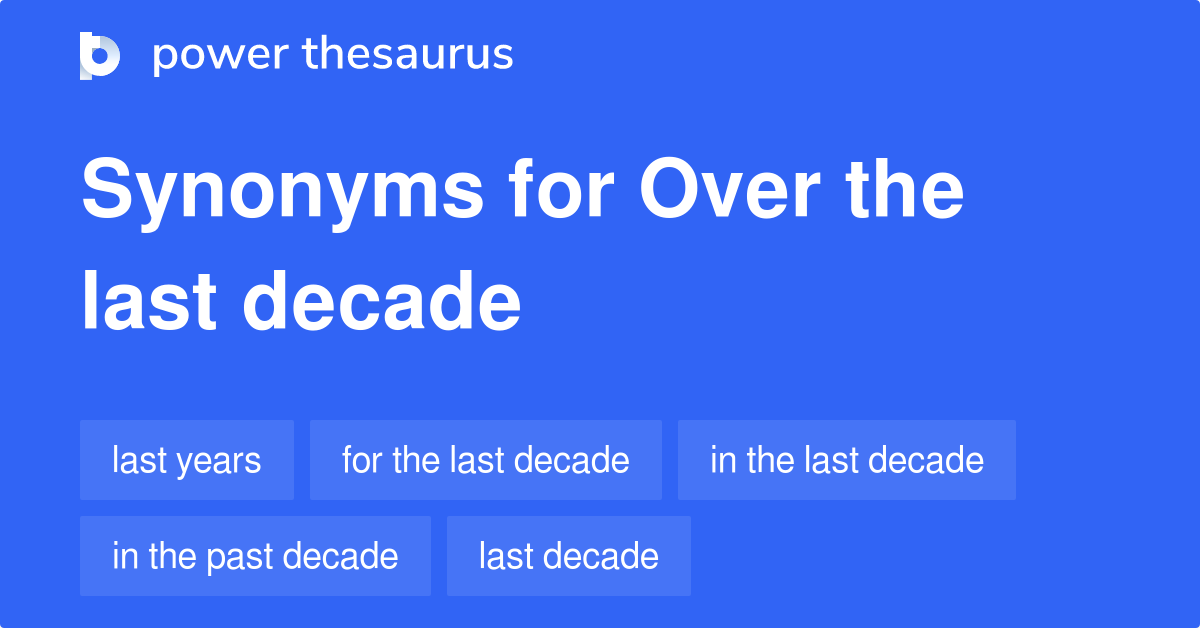 power thesaurus

Synonyms for Over the last decade

last years

for the last decade

in the last decade

in the past decade

last decade